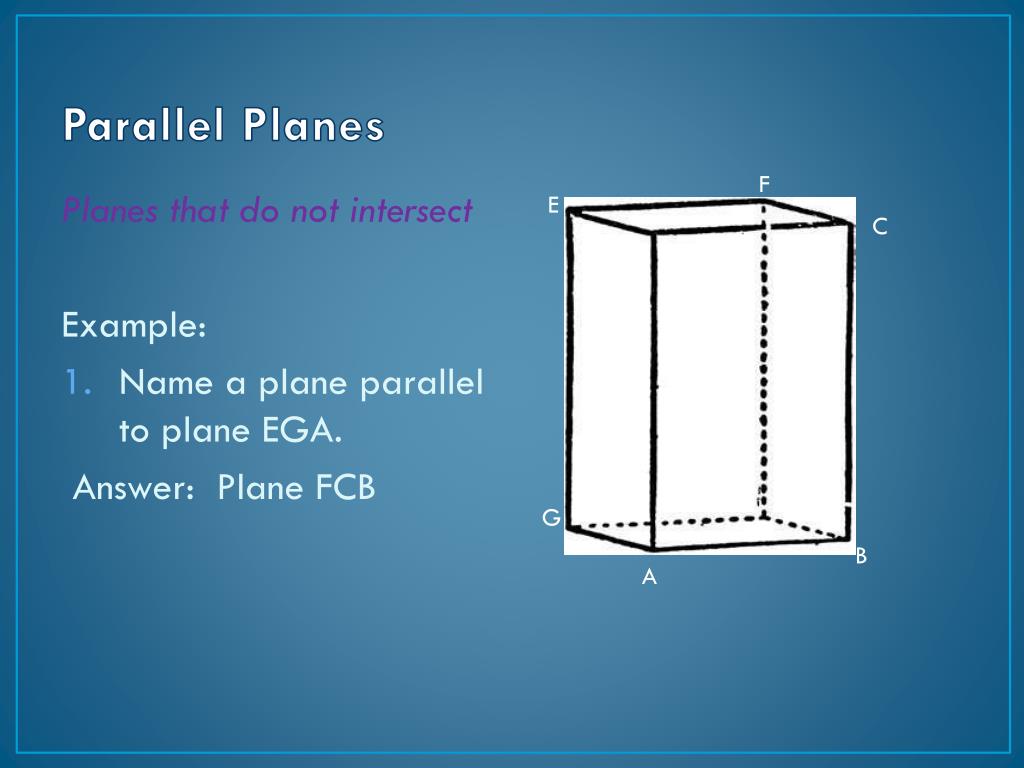 Parallel Planes

Planes that do not intersect

Example:

1. Name a plane parallel to plane EGA.

Answer: Plane FCB

F
E
C
G
B
A